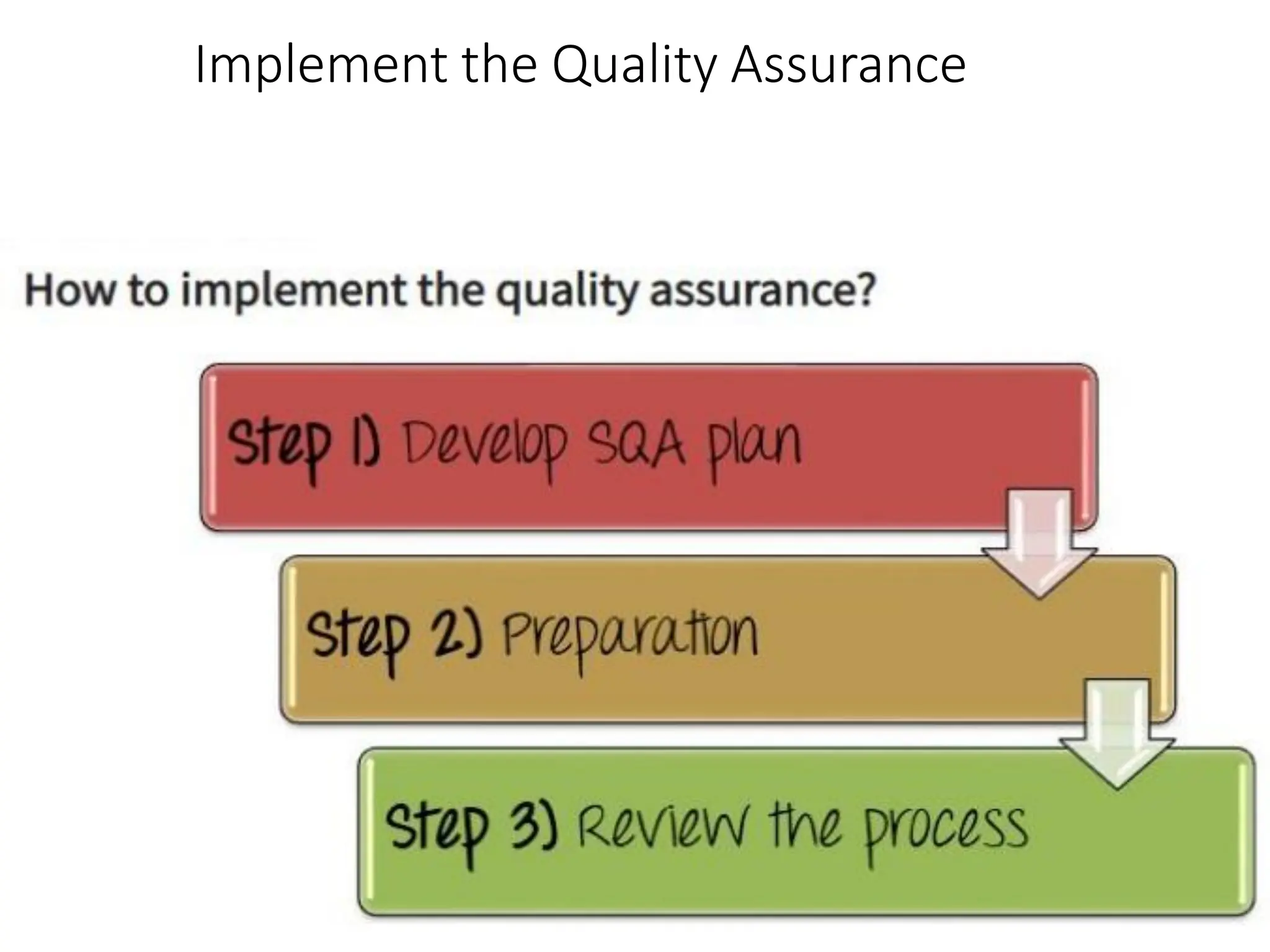 Implement the Quality Assurance

How to implement the quality assurance?

Step 1) Develop SQA plan

Step 2) Preparation

Step 3) Review the process